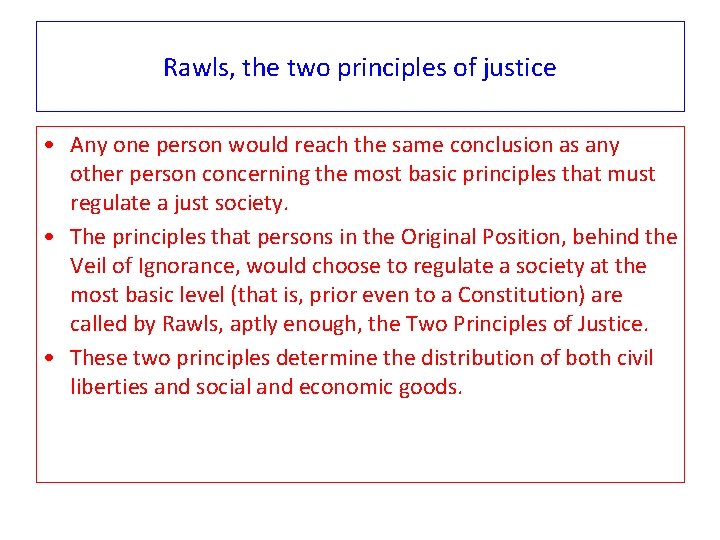 Rawls, the two principles of justice

• Any one person would reach the same conclusion as any other person concerning the most basic principles that must regulate a just society.

• The principles that persons in the Original Position, behind the Veil of Ignorance, would choose to regulate a society at the most basic level (that is, prior even to a Constitution) are called by Rawls, aptly enough, the Two Principles of Justice.

• These two principles determine the distribution of both civil liberties and social and economic goods.